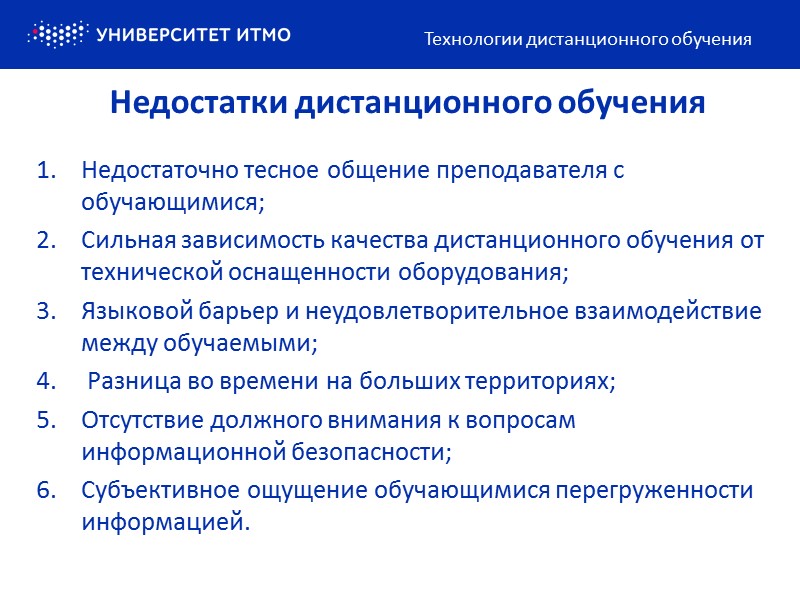 УНИВЕРСИТЕТ ИТМО

Технологии дистанционного обучения

Недостатки дистанционного обучения

1. Недостаточно тесное общение преподавателя с обучающимися;
2. Сильная зависимость качества дистанционного обучения от технической оснащенности оборудования;
3. Языковой барьер и неудовлетворительное взаимодействие между обучаемыми;
4. Разница во времени на больших территориях;
5. Отсутствие должного внимания к вопросам информационной безопасности;
6. Субъективное ощущение обучающимися перегруженности информацией.